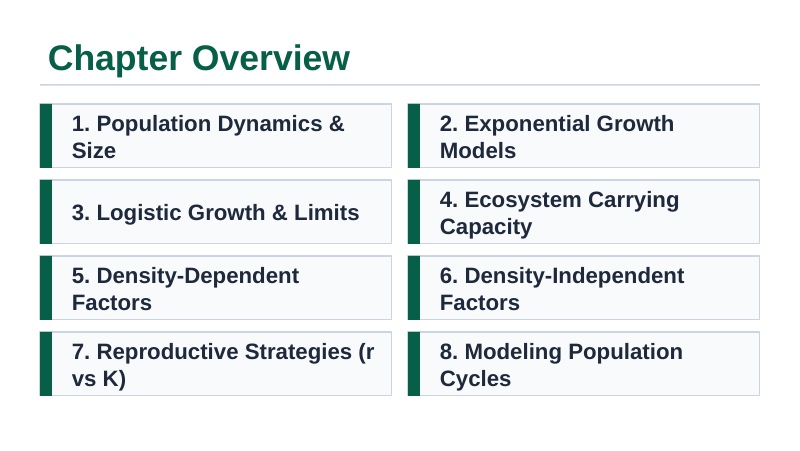 Chapter Overview

1. Population Dynamics & Size

2. Exponential Growth Models

3. Logistic Growth & Limits

4. Ecosystem Carrying Capacity

5. Density-Dependent Factors

6. Density-Independent Factors

7. Reproductive Strategies (r vs K)

8. Modeling Population Cycles